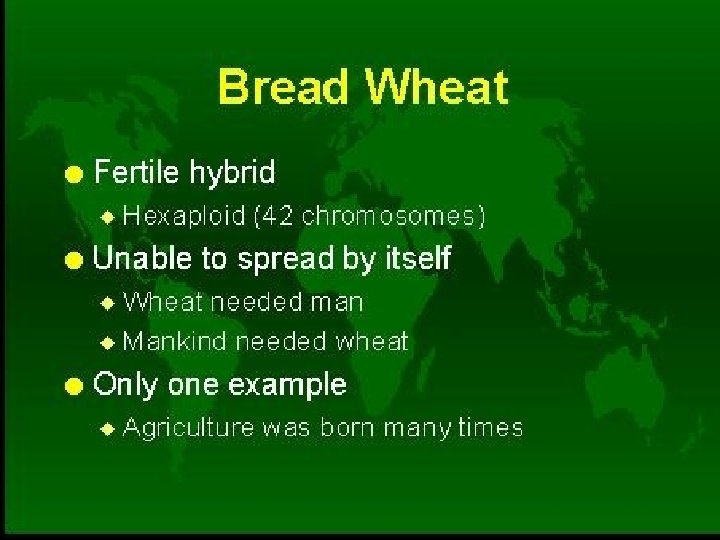 Bread Wheat

- Fertile hybrid
  - Hexaploid (42 chromosomes)
- Unable to spread by itself
  - Wheat needed man
  - Mankind needed wheat
- Only one example
  - Agriculture was born many times